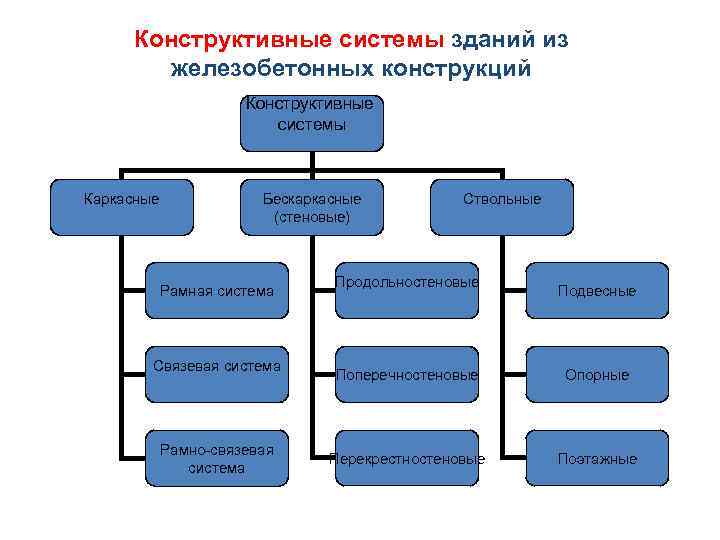 Конструктивные системы зданий из железобетонных конструкций

Конструктивные системы

Каркасные

Бескаркасные (стеновые)

Ствольные

Рамная система

Связевая система

Рамно-связевая система

Продольностеновые

Поперечностеновые

Перекрестностеновые

Подвесные

Опорные

Поэтажные